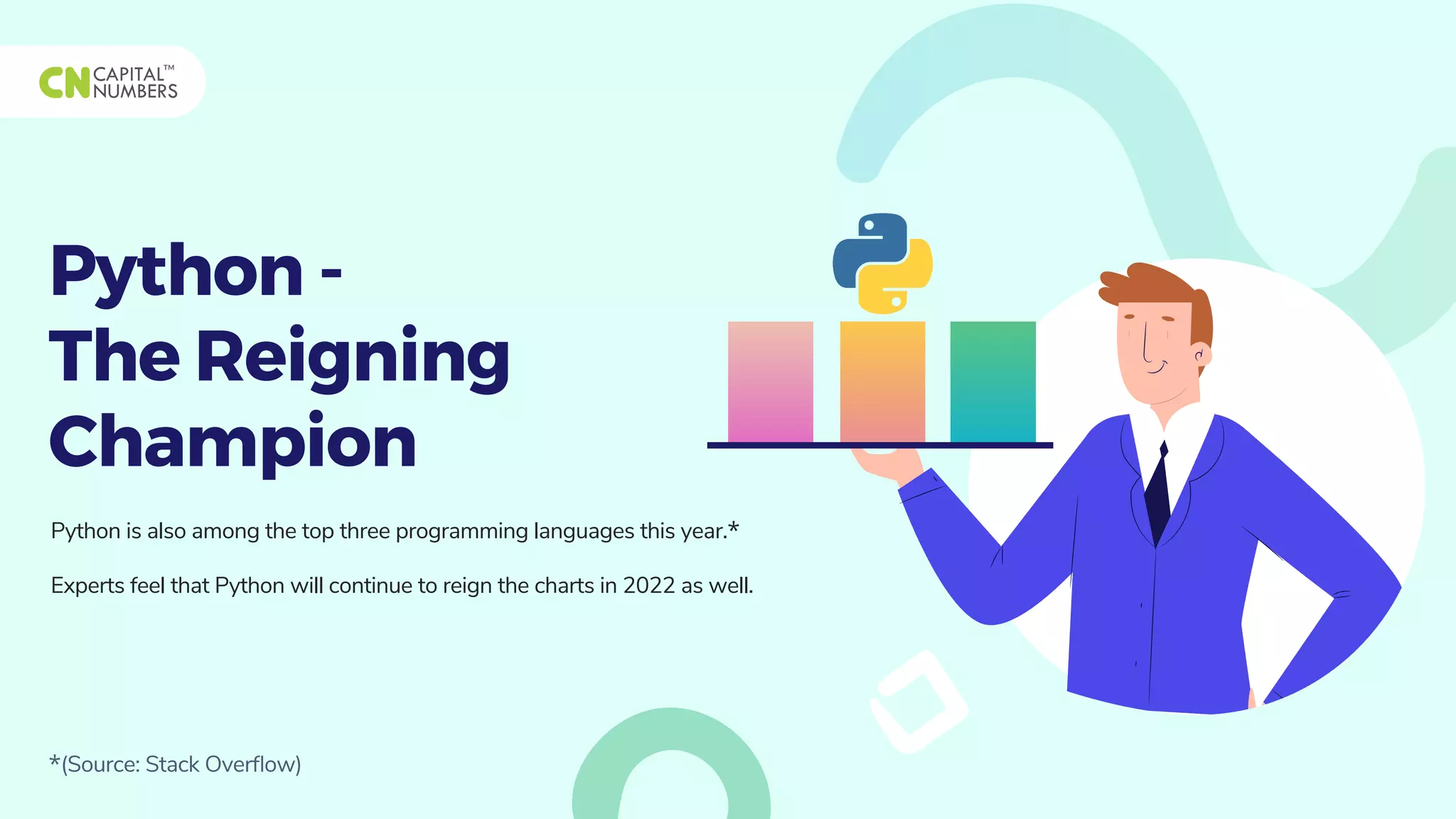 CN CAPITAL™ NUMBERS

Python - The Reigning Champion

Python is also among the top three programming languages this year.*

Experts feel that Python will continue to reign the charts in 2022 as well.

*(Source: Stack Overflow)